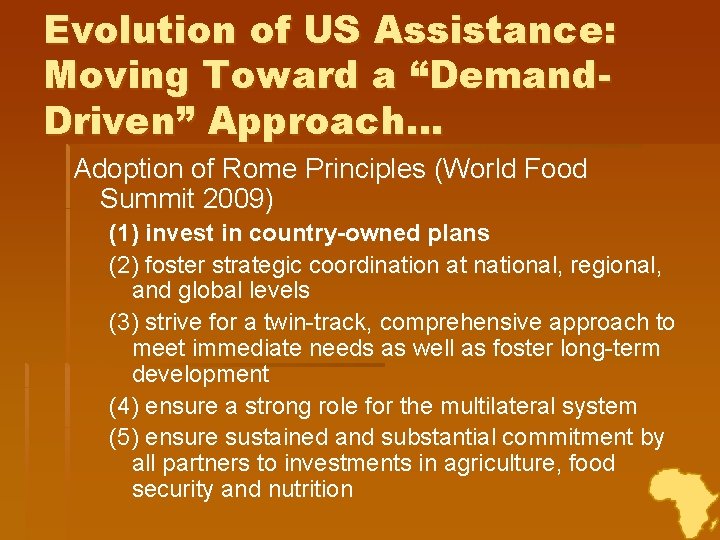 Evolution of US Assistance: Moving Toward a “Demand-Driven” Approach…

Adoption of Rome Principles (World Food Summit 2009)

(1) invest in country-owned plans

(2) foster strategic coordination at national, regional, and global levels

(3) strive for a twin-track, comprehensive approach to meet immediate needs as well as foster long-term development

(4) ensure a strong role for the multilateral system

(5) ensure sustained and substantial commitment by all partners to investments in agriculture, food security and nutrition